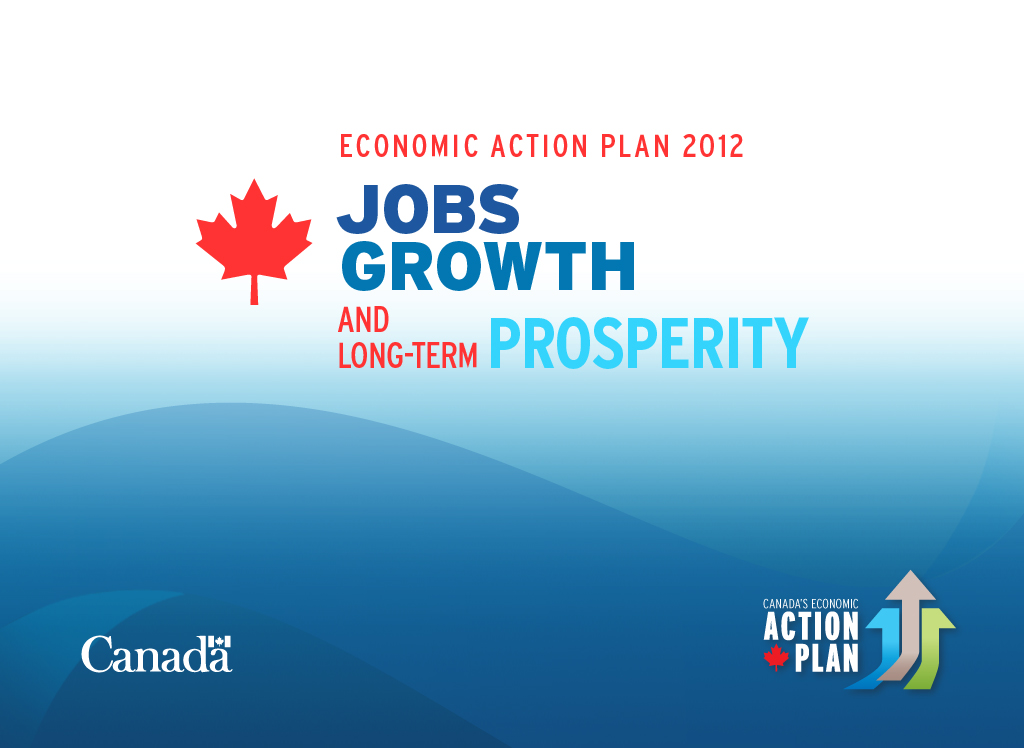 ECONOMIC ACTION PLAN 2012

JOBS
GROWTH
AND LONG-TERM PROSPERITY

Canada

CANADA'S ECONOMIC
ACTION
PLAN